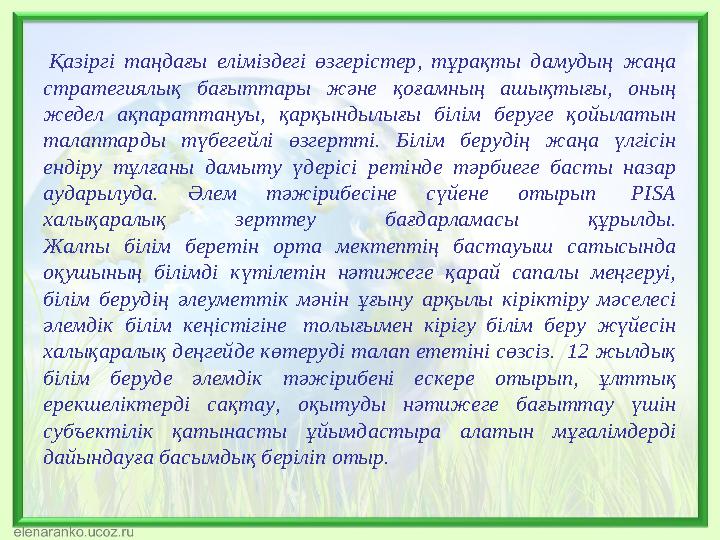 Қазіргі таңдағы еліміздегі өзгерістер, тұрақты дамудың жаңа стратегиялық бағыттары және қоғамның ашықтығы, оның жедел ақпараттануы, қарқындылығы білім беруге қойылатын талаптарды түбегейлі өзгертті. Білім берудің жаңа үлгісін ендіру тұлғаны дамыту үдерісі ретінде тәрбиеге басты назар аударылуда. Әлем тәжірибесіне сүйене отырып PISA халықаралық зерттеу бағдарламасы құрылды. Жалпы білім беретін орта мектептің бастауыш сатысында оқушының білімді күтілетін нәтижеге қарай сапалы меңгеруі, білім берудің әлеуметтік мәнін ұғыну арқылы кіріктіру мәселесі әлемдік білім кеңістігіне толығымен кірігу білім беру жүйесін халықаралық деңгейде көтеруді талап ететіні сөзсіз. 12 жылдық білім беруде әлемдік тәжірибені ескере отырып, ұлттық ерекшеліктерді сақтау, оқытуды нәтижеге бағыттау үшін субъектілік қатынасты ұйымдастыра алатын мұғалімдерді дайындауға басымдық беріліп отыр.

elenaranko.ucoz.ru